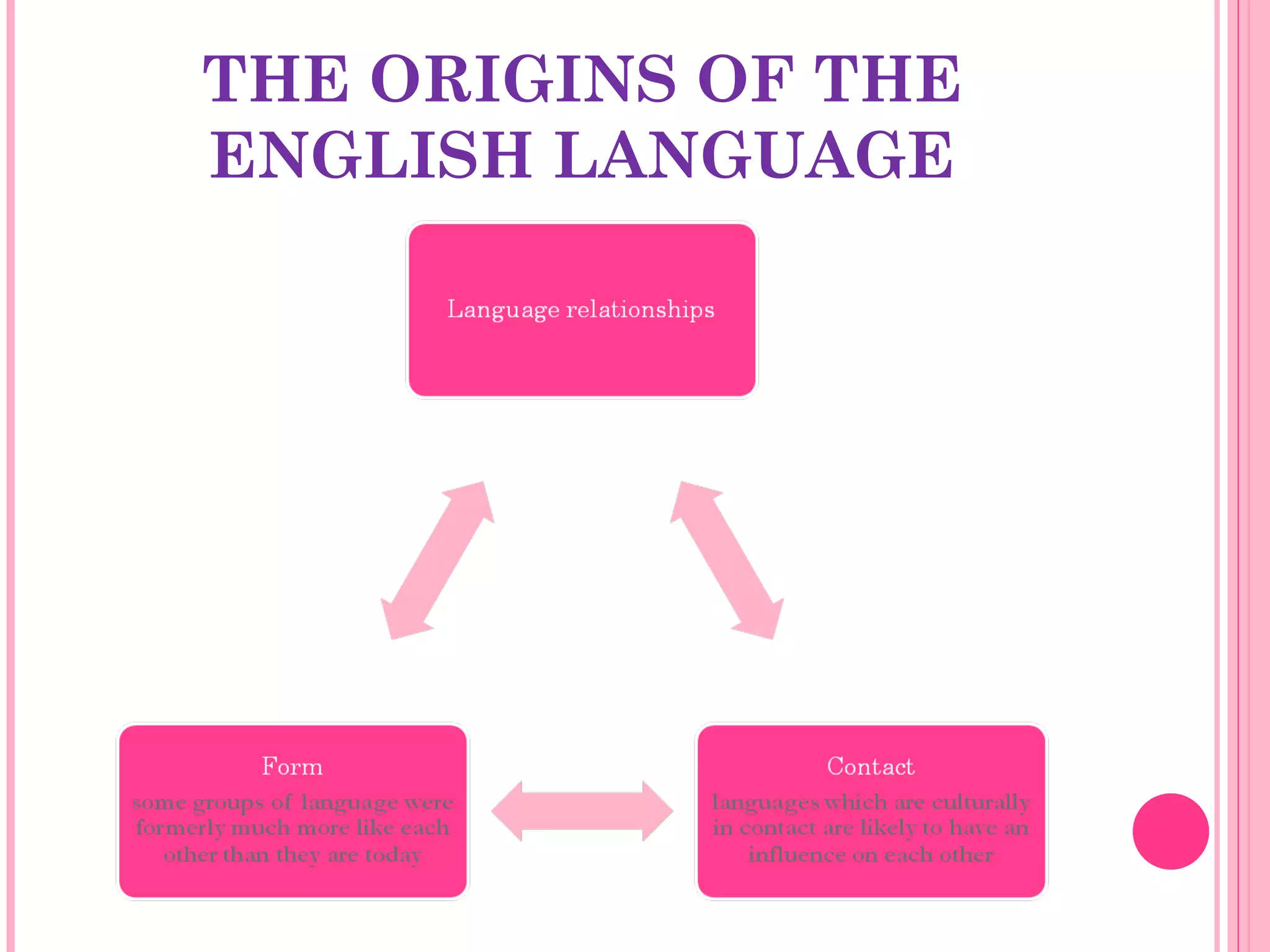 THE ORIGINS OF THE ENGLISH LANGUAGE

Language relationships

Form
some groups of language were formerly much more like each other than they are today

Contact
languages which are culturally in contact are likely to have an influence on each other